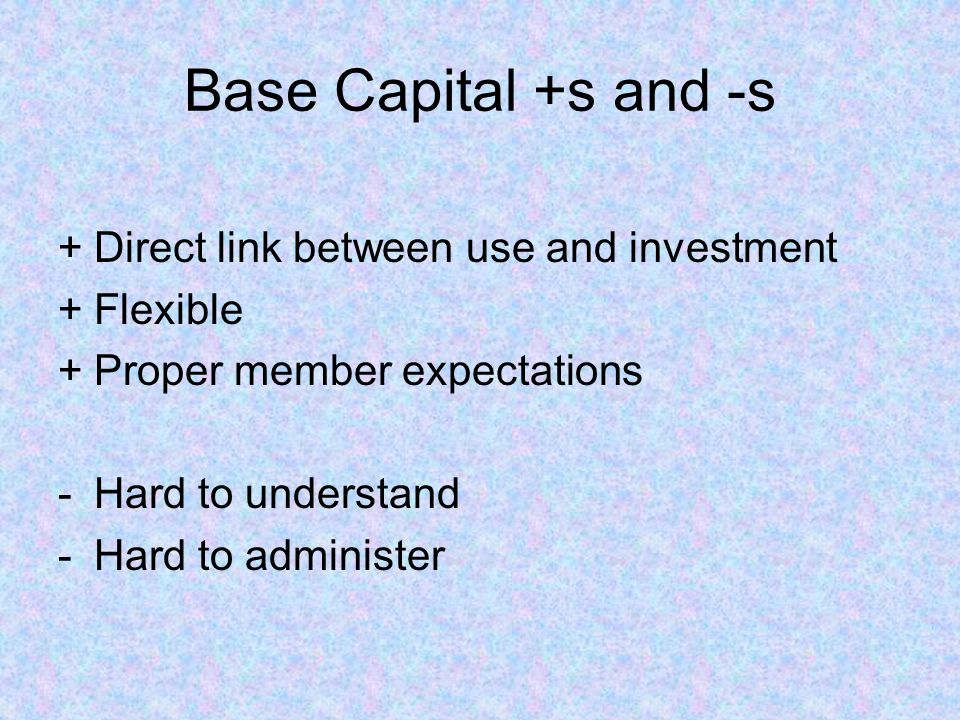 Base Capital +s and -s

+ Direct link between use and investment
+ Flexible
+ Proper member expectations

- Hard to understand
- Hard to administer